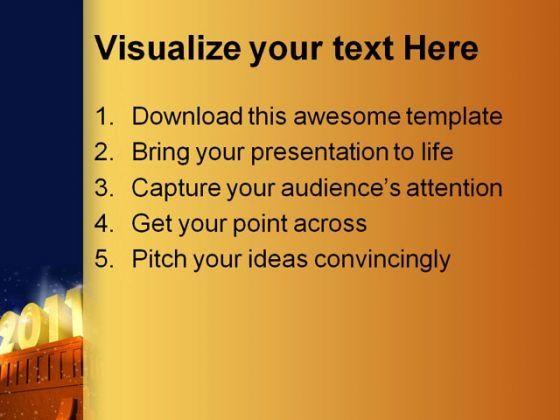 Visualize your text Here

1. Download this awesome template
2. Bring your presentation to life
3. Capture your audience's attention
4. Get your point across
5. Pitch your ideas convincingly

2011